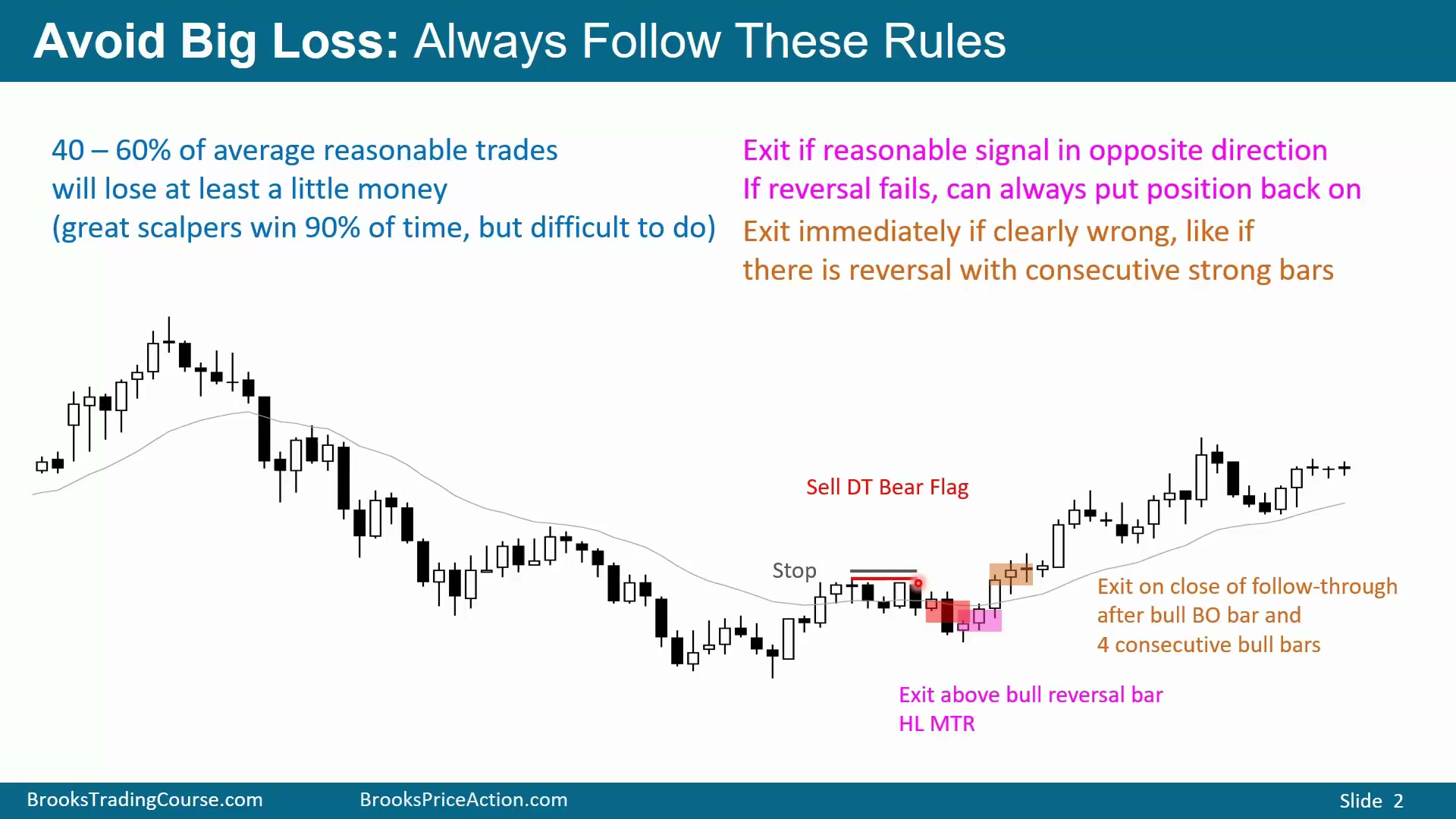 Avoid Big Loss: Always Follow These Rules

40 – 60% of average reasonable trades will lose at least a little money (great scalpers win 90% of time, but difficult to do)

Exit if reasonable signal in opposite direction
If reversal fails, can always put position back on

Exit immediately if clearly wrong, like if there is reversal with consecutive strong bars

Sell DT Bear Flag

Stop

Exit on close of follow-through after bull BO bar and 4 consecutive bull bars

Exit above bull reversal bar
HL MTR

BrooksTradingCourse.com BrooksPriceAction.com Slide 2